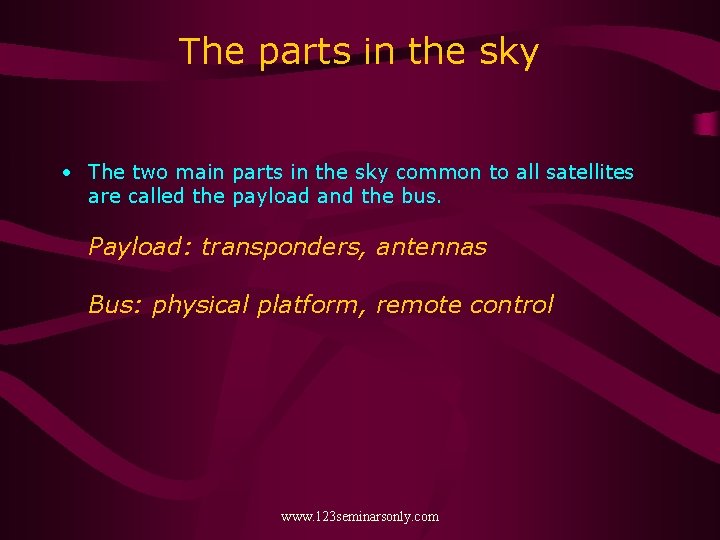 The parts in the sky

• The two main parts in the sky common to all satellites are called the payload and the bus.

Payload: transponders, antennas

Bus: physical platform, remote control

www.123seminarsonly.com